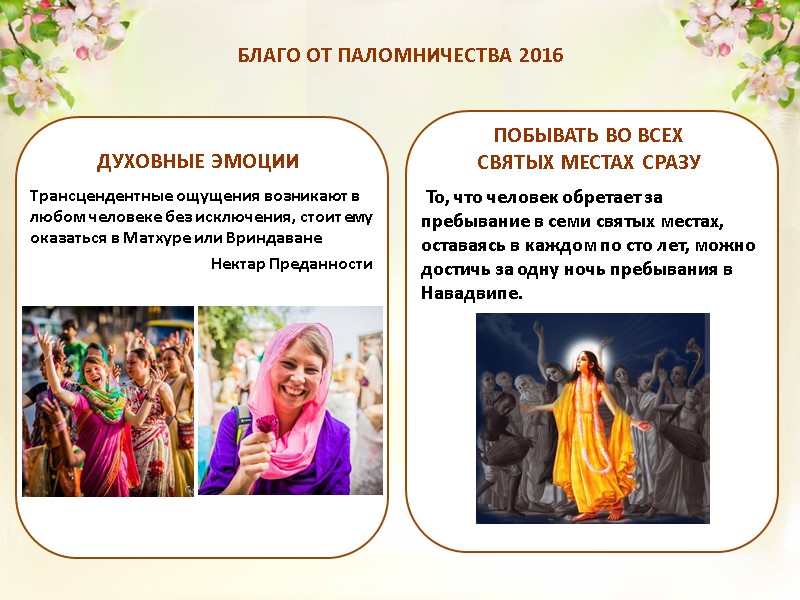 БЛАГО ОТ ПАЛОМНИЧЕСТВА 2016

ДУХОВНЫЕ ЭМОЦИИ

Трансцендентные ощущения возникают в любом человеке без исключения, стоит ему оказаться в Матхуре или Вриндаване

Нектар Преданности

ПОБЫВАТЬ ВО ВСЕХ СВЯТЫХ МЕСТАХ СРАЗУ

То, что человек обретает за пребывание в семи святых местах, оставаясь в каждом по сто лет, можно достичь за одну ночь пребывания в Навадвипе.